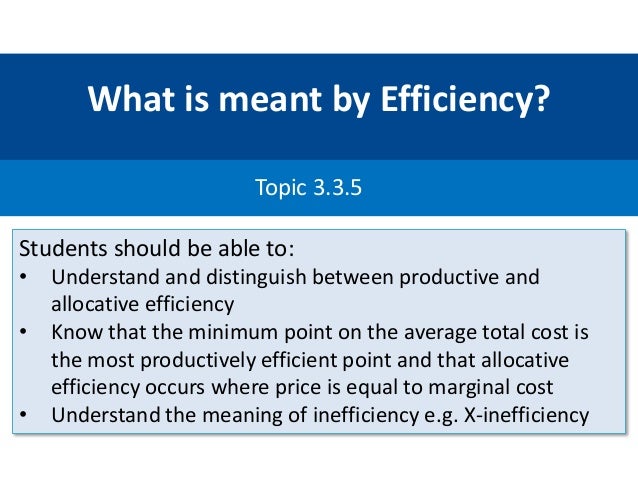 What is meant by Efficiency?

Topic 3.3.5

Students should be able to:
• Understand and distinguish between productive and allocative efficiency
• Know that the minimum point on the average total cost is the most productively efficient point and that allocative efficiency occurs where price is equal to marginal cost
• Understand the meaning of inefficiency e.g. X-inefficiency